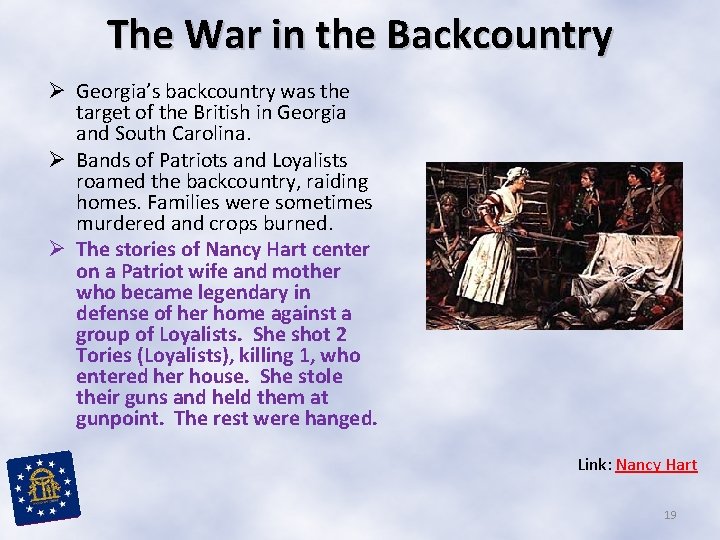 The War in the Backcountry

➢ Georgia's backcountry was the target of the British in Georgia and South Carolina.

➢ Bands of Patriots and Loyalists roamed the backcountry, raiding homes. Families were sometimes murdered and crops burned.

➢ The stories of Nancy Hart center on a Patriot wife and mother who became legendary in defense of her home against a group of Loyalists. She shot 2 Tories (Loyalists), killing 1, who entered her house. She stole their guns and held them at gunpoint. The rest were hanged.

Link: Nancy Hart

19